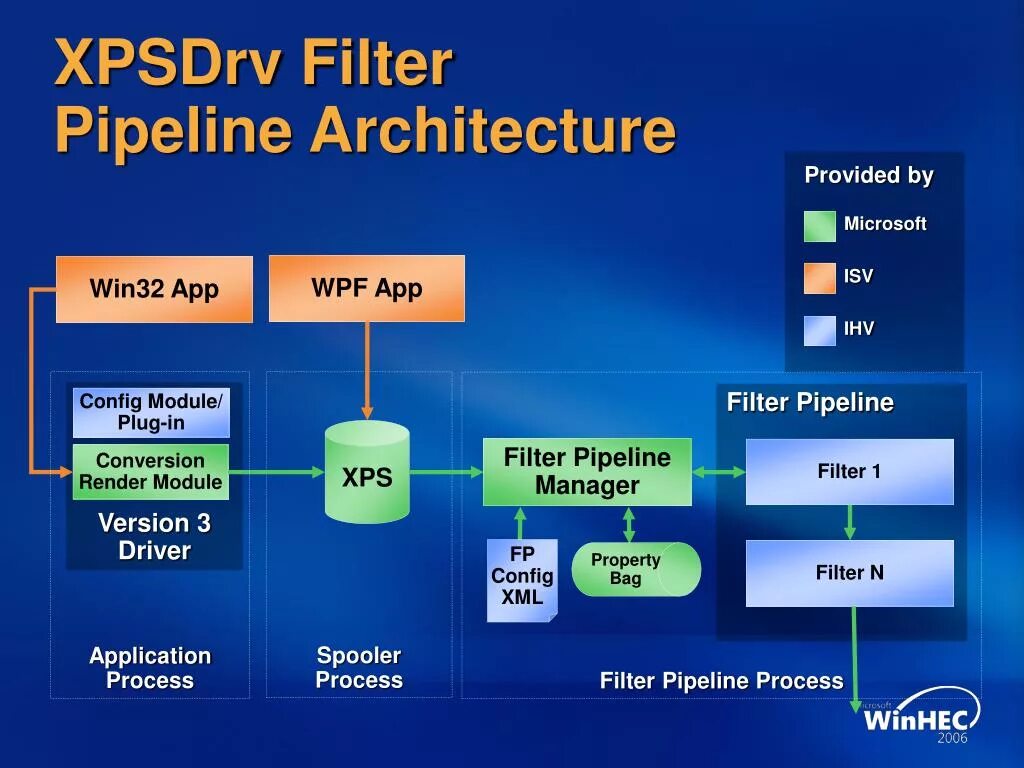 XPSDrv Filter Pipeline Architecture

Provided by
Microsoft
ISV
IHV

Win32 App
WPF App

Config Module/ Plug-in
Conversion Render Module
Version 3 Driver

XPS

Filter Pipeline Manager

FP Config XML
Property Bag

Filter Pipeline
Filter 1
Filter N

Application Process
Spooler Process
Filter Pipeline Process

Microsoft WinHEC 2006